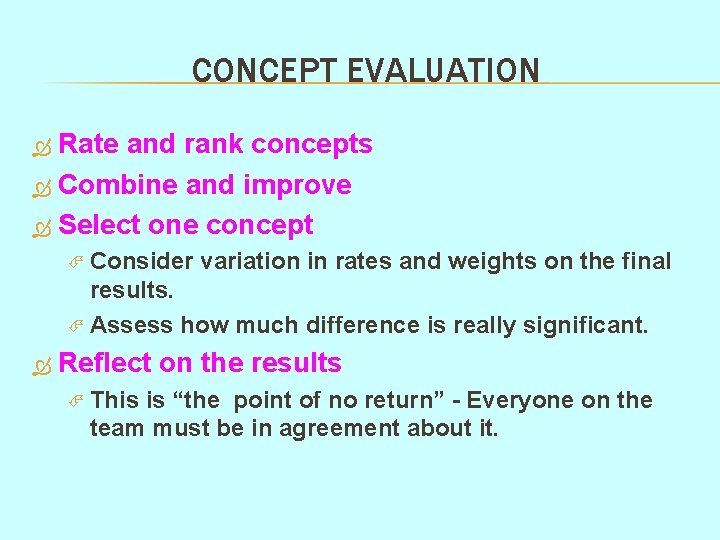 CONCEPT EVALUATION

Rate and rank concepts

Combine and improve

Select one concept

Consider variation in rates and weights on the final results.

Assess how much difference is really significant.

Reflect on the results

This is “the point of no return” - Everyone on the team must be in agreement about it.